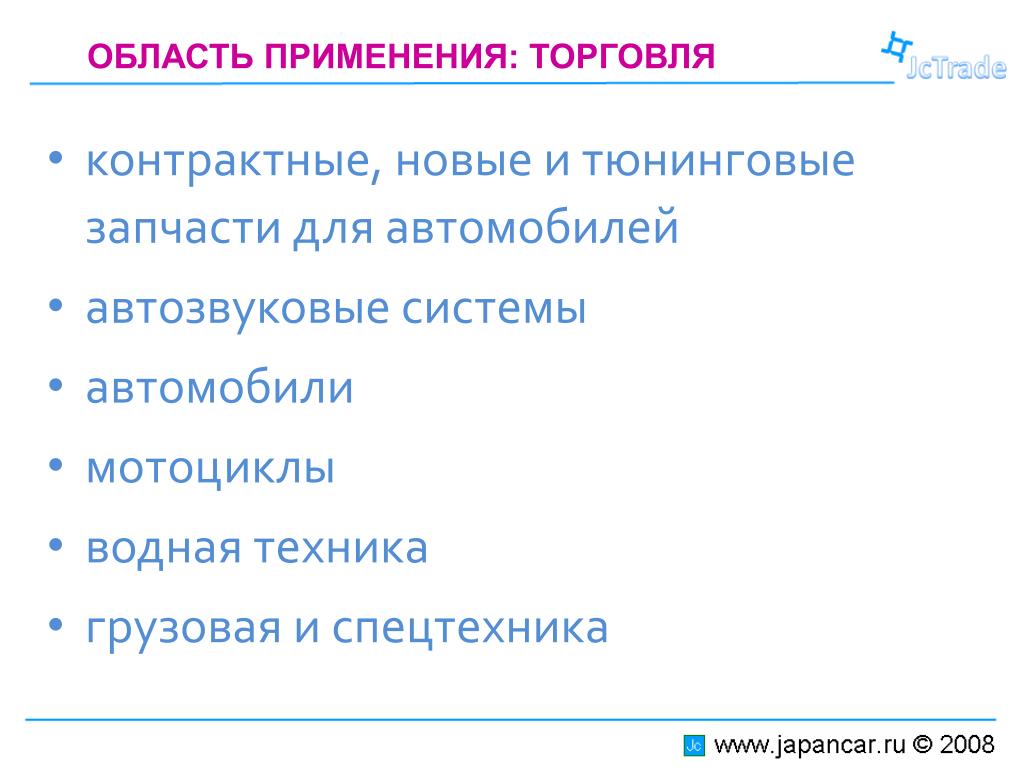 ОБЛАСТЬ ПРИМЕНЕНИЯ: ТОРГОВЛЯ

JcTrade

• контрактные, новые и тюнинговые запчасти для автомобилей
• автозвуковые системы
• автомобили
• мотоциклы
• водная техника
• грузовая и спецтехника

Jc www.japancar.ru © 2008